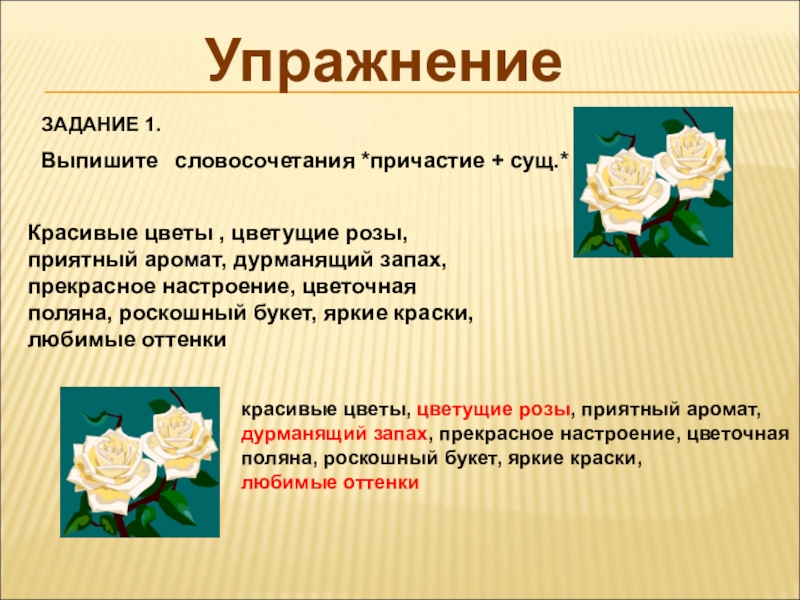 Упражнение

ЗАДАНИЕ 1.

Выпишите словосочетания *причастие + сущ.*

Красивые цветы , цветущие розы, приятный аромат, дурманящий запах, прекрасное настроение, цветочная поляна, роскошный букет, яркие краски, любимые оттенки

красивые цветы, цветущие розы, приятный аромат, дурманящий запах, прекрасное настроение, цветочная поляна, роскошный букет, яркие краски, любимые оттенки